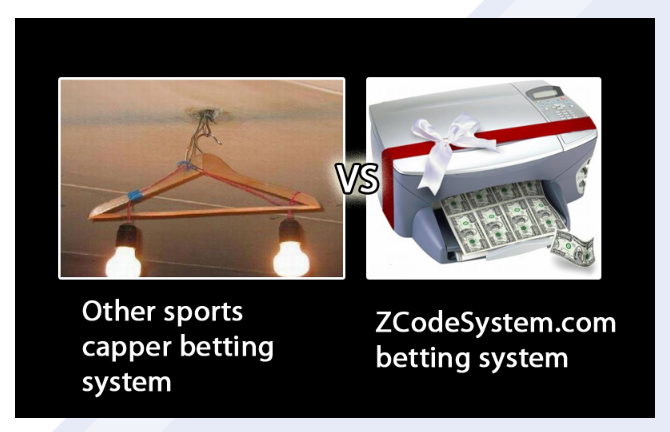 VS

Other sports capper betting system

ZCodeSystem.com betting system